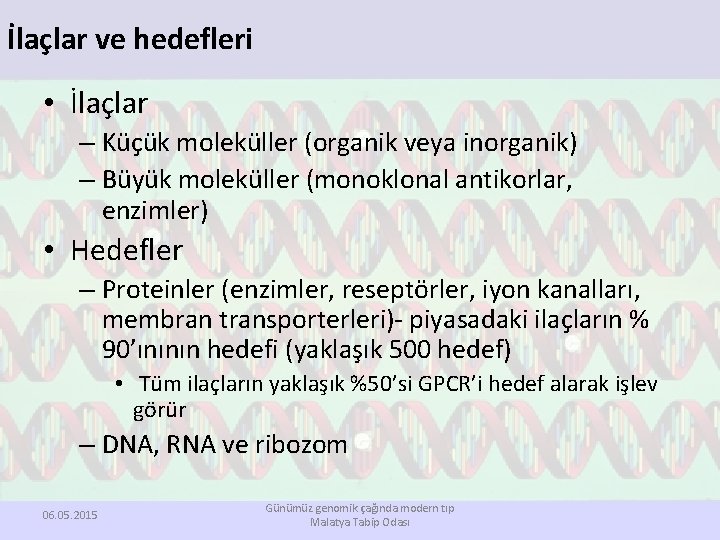 İlaçlar ve hedefleri

• İlaçlar
– Küçük moleküller (organik veya inorganik)
– Büyük moleküller (monoklonal antikorlar, enzimler)

• Hedefler
– Proteinler (enzimler, reseptörler, iyon kanalları, membran transporterleri)- piyasadaki ilaçların % 90'ınının hedefi (yaklaşık 500 hedef)
• Tüm ilaçların yaklaşık %50'si GPCR'i hedef alarak işlev görür
– DNA, RNA ve ribozom

06.05.2015

Günümüz genomik çağında modern tıp
Malatya Tabip Odası